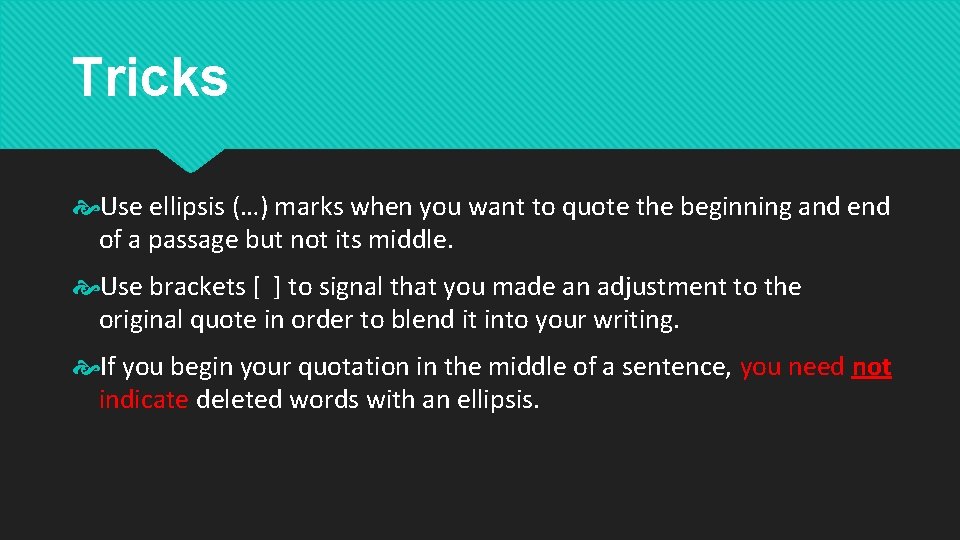 Tricks

Use ellipsis (…) marks when you want to quote the beginning and end of a passage but not its middle.

Use brackets [ ] to signal that you made an adjustment to the original quote in order to blend it into your writing.

If you begin your quotation in the middle of a sentence, you need not indicate deleted words with an ellipsis.